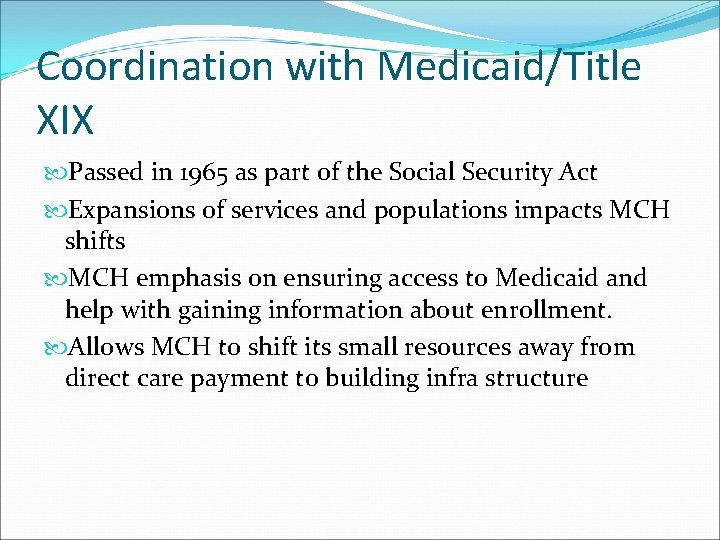 Coordination with Medicaid/Title XIX

Passed in 1965 as part of the Social Security Act

Expansions of services and populations impacts MCH shifts

MCH emphasis on ensuring access to Medicaid and help with gaining information about enrollment.

Allows MCH to shift its small resources away from direct care payment to building infra structure